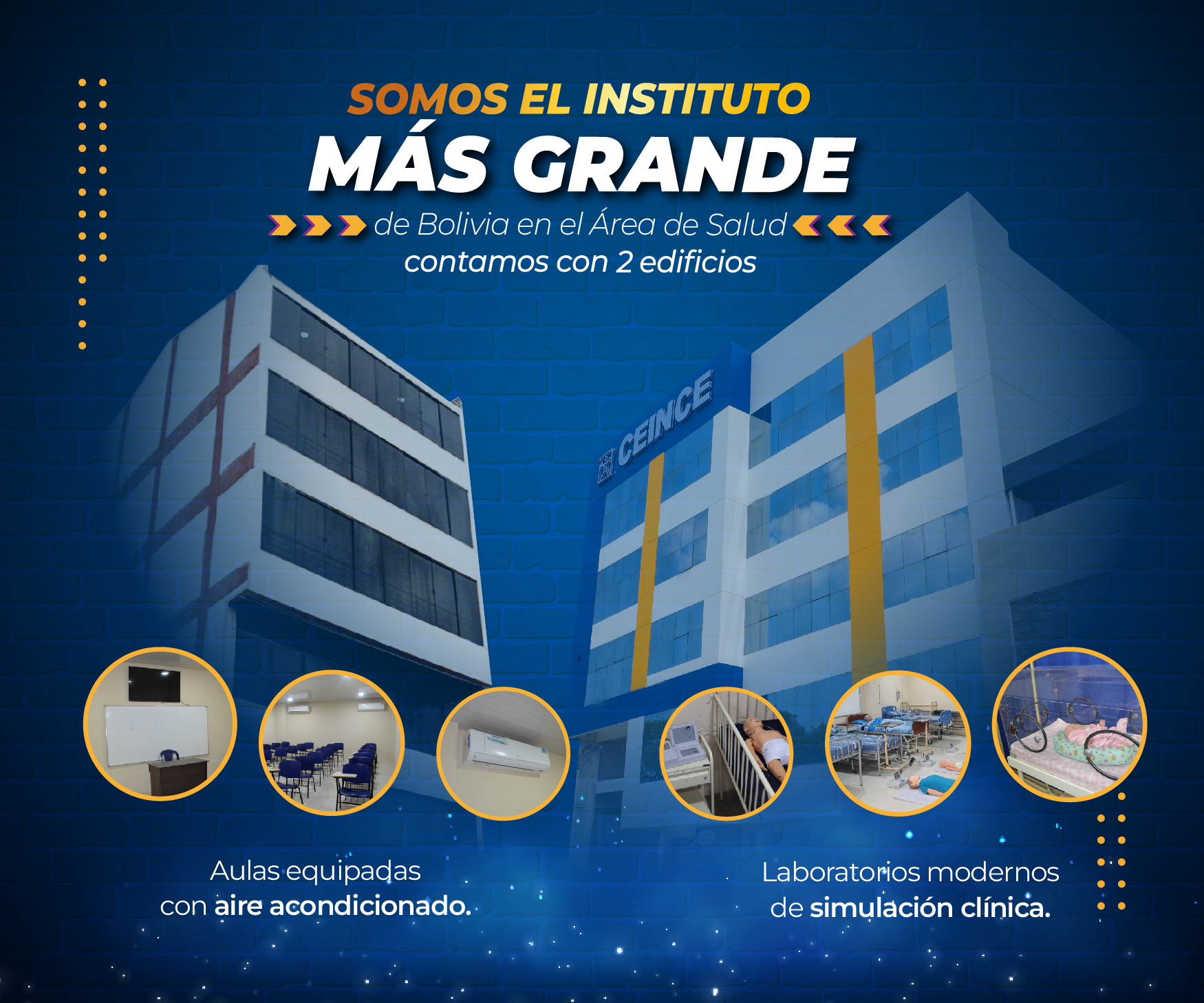 SOMOS EL INSTITUTO
MÁS GRANDE
de Bolivia en el Área de Salud
contamos con 2 edificios

CEINCE

Aulas equipadas
con aire acondicionado.

Laboratorios modernos
de simulación clínica.